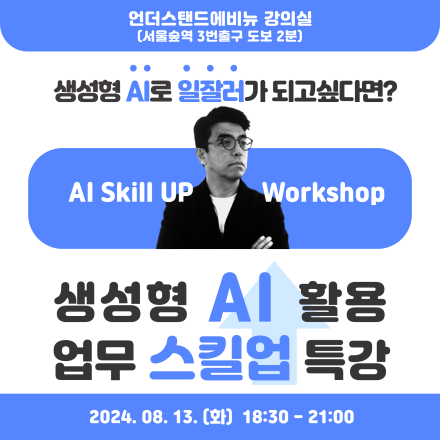 언더스탠드에비뉴 강의실
(서울숲역 3번출구 도보 2분)

생성형 AI로 일잘러가 되고싶다면?

AI Skill UP Workshop

생성형 AI 활용
업무 스킬업 특강

2024. 08. 13. (화) 18:30 - 21:00